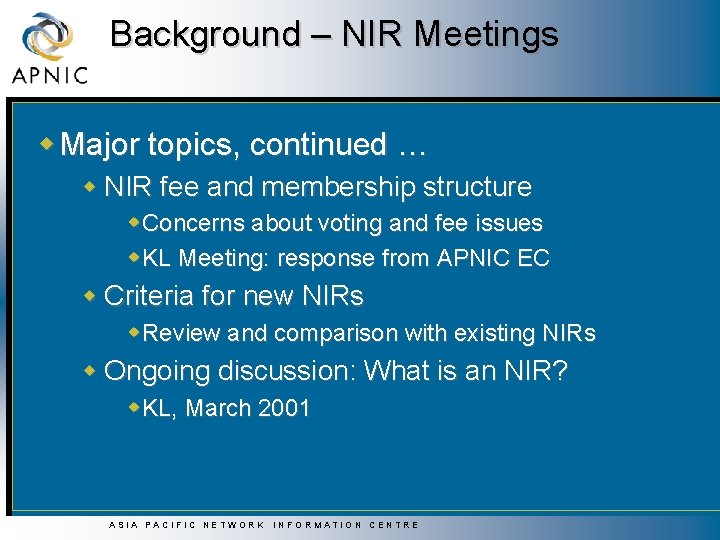 APNIC

Background – NIR Meetings

Major topics, continued …

NIR fee and membership structure

Concerns about voting and fee issues

KL Meeting: response from APNIC EC

Criteria for new NIRs

Review and comparison with existing NIRs

Ongoing discussion: What is an NIR?

KL, March 2001

ASIA PACIFIC NETWORK INFORMATION CENTRE